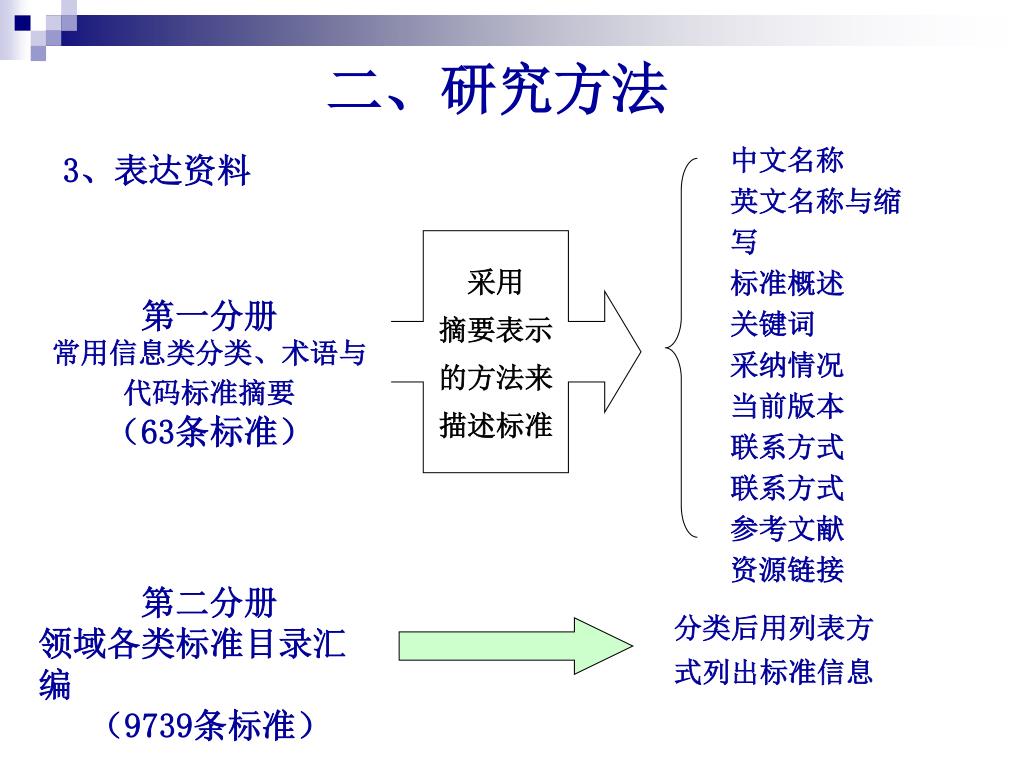 二、研究方法

3、表达资料

第一分册
常用信息类分类、术语与代码标准摘要
（63条标准）

采用摘要表示的方法来描述标准

中文名称
英文名称与缩写
标准概述
关键词
采纳情况
当前版本
联系方式
联系方式
参考文献
资源链接

第二分册
领域各类标准目录汇编
（9739条标准）

分类后用列表方式列出标准信息